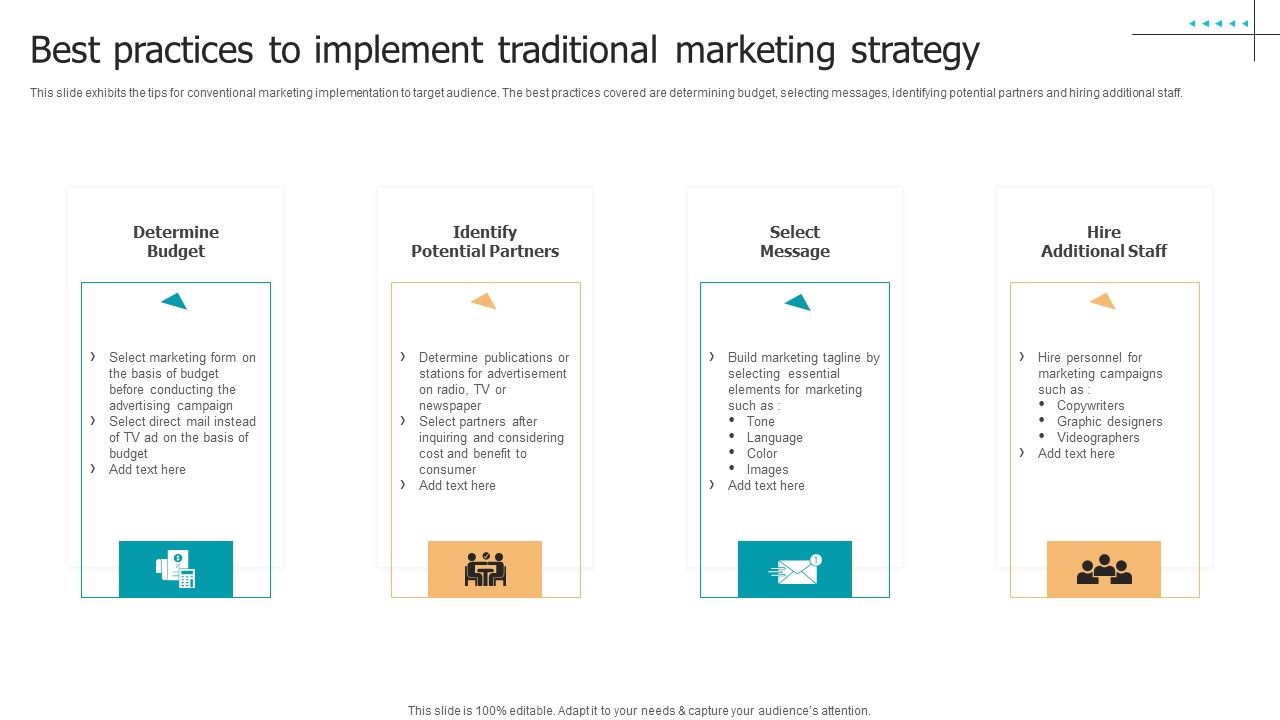 Best practices to implement traditional marketing strategy

This slide exhibits the tips for conventional marketing implementation to target audience. The best practices covered are determining budget, selecting messages, identifying potential partners and hiring additional staff.

Determine Budget

› Select marketing form on the basis of budget before conducting the advertising campaign
› Select direct mail instead of TV ad on the basis of budget
› Add text here

Identify Potential Partners

› Determine publications or stations for advertisement on radio, TV or newspaper
› Select partners after inquiring and considering cost and benefit to consumer
› Add text here

Select Message

› Build marketing tagline by selecting essential elements for marketing such as :
• Tone
• Language
• Color
• Images
› Add text here

Hire Additional Staff

› Hire personnel for marketing campaigns such as :
• Copywriters
• Graphic designers
• Videographers
› Add text here

This slide is 100% editable. Adapt it to your needs & capture your audience's attention.